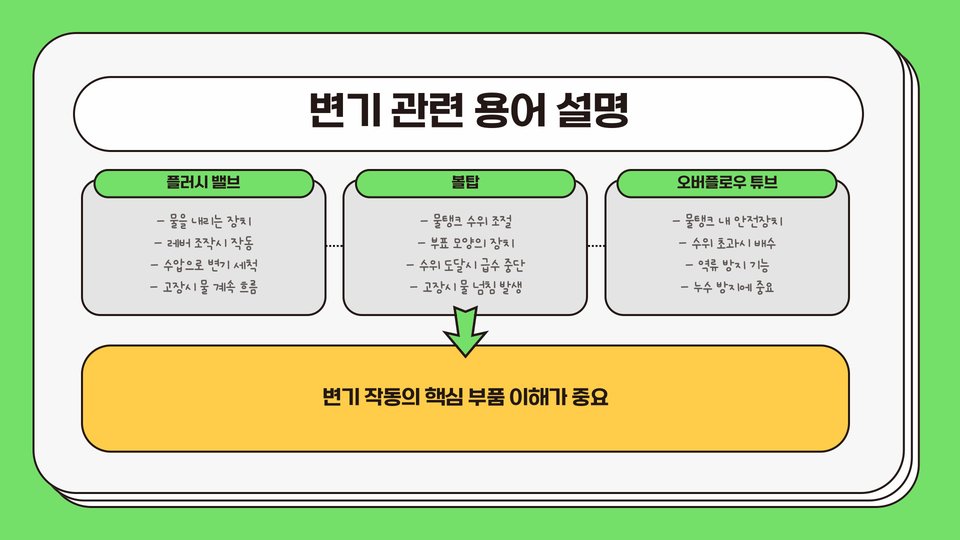 변기 관련 용어 설명

플러시 밸브

- 물을 내리는 장치
- 레버 조작시 작동
- 수압으로 변기 세척
- 고장시 물 계속 흐름

볼탑

- 물탱크 수위 조절
- 부표 모양의 장치
- 수위 도달시 급수 중단
- 고장시 물 넘침 발생

오버플로우 튜브

- 물탱크 내 안전장치
- 수위 초과시 배수
- 역류 방지 기능
- 누수 방지에 중요

변기 작동의 핵심 부품 이해가 중요